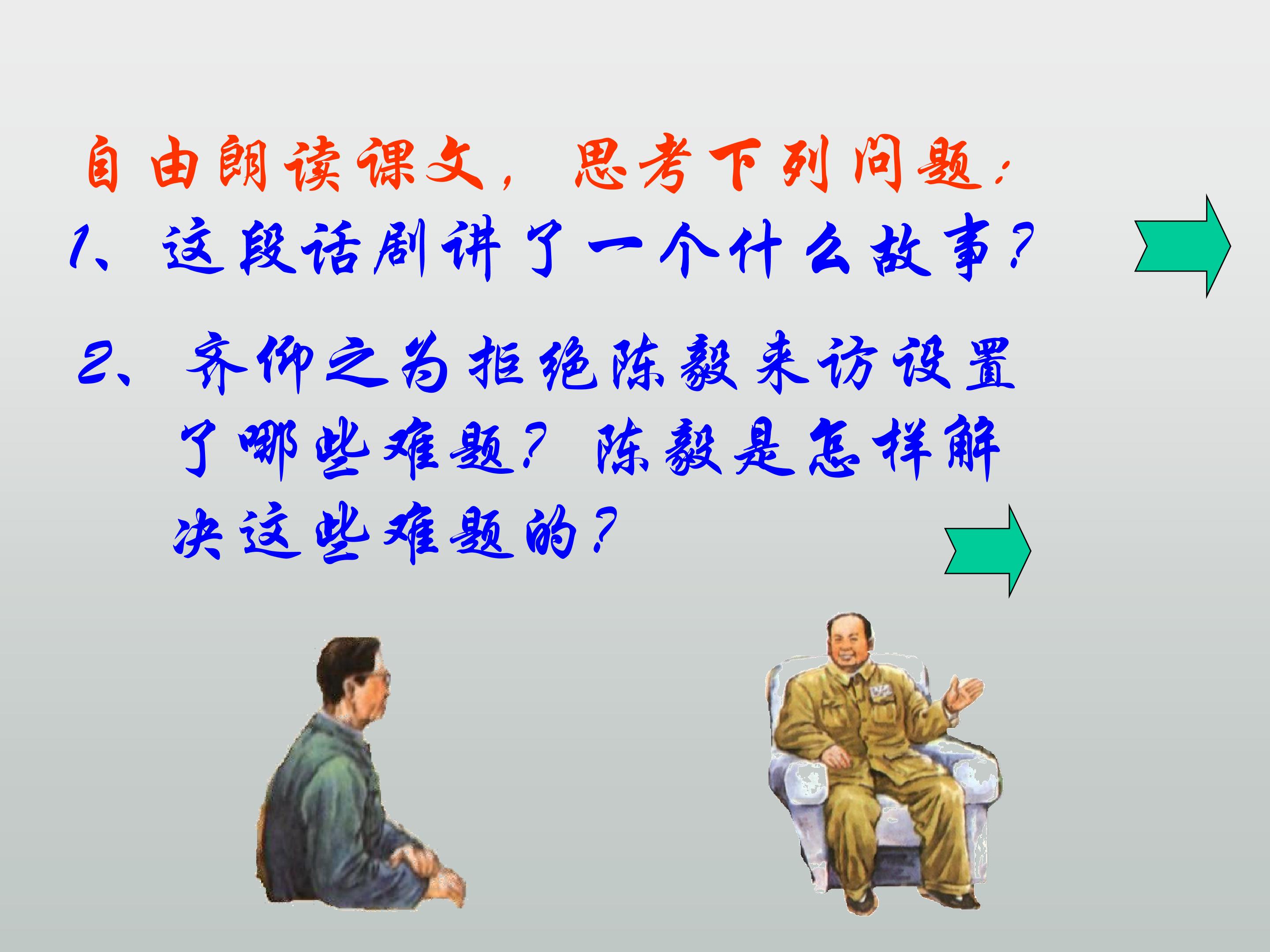 自由朗读课文，思考下列问题：

1、这段话剧讲了一个什么故事？

2、齐仰之为拒绝陈毅来访设置了哪些难题？陈毅是怎样解决这些难题的？